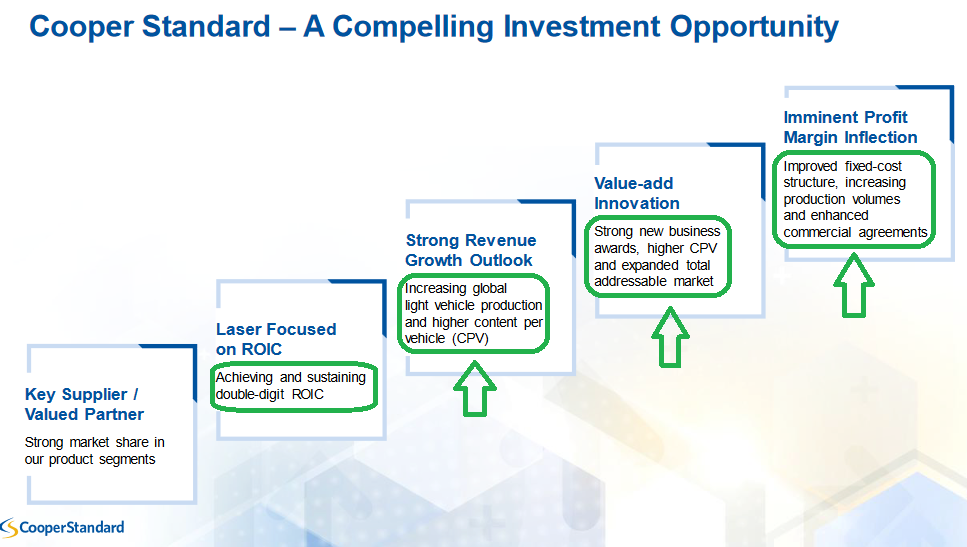 Cooper Standard – A Compelling Investment Opportunity

Key Supplier / Valued Partner

Strong market share in our product segments

Laser Focused on ROIC

Achieving and sustaining double-digit ROIC

Strong Revenue Growth Outlook

Increasing global light vehicle production and higher content per vehicle (CPV)

Value-add Innovation

Strong new business awards, higher CPV and expanded total addressable market

Imminent Profit Margin Inflection

Improved fixed-cost structure, increasing production volumes and enhanced commercial agreements

CooperStandard